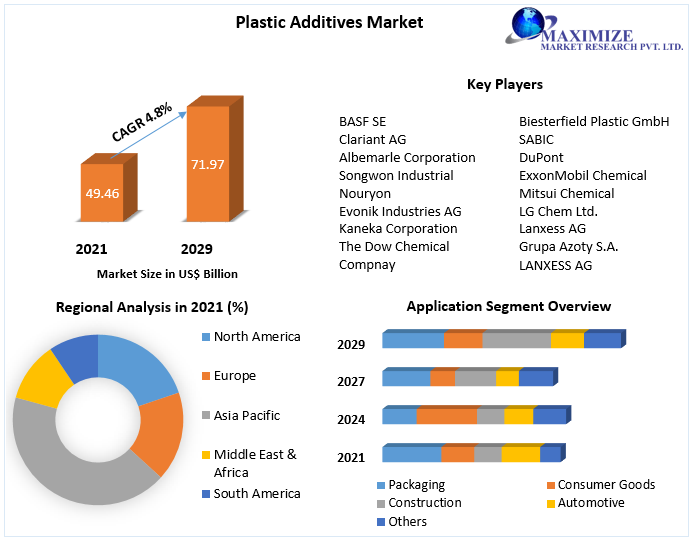 Plastic Additives Market

MAXIMIZE
MARKET RESEARCH PVT. LTD.

CAGR 4.8%

49.46

71.97

2021

2029

Market Size in US$ Billion

Key Players

BASF SE
Clariant AG
Albemarle Corporation
Songwon Industrial
Nouryon
Evonik Industries AG
Kaneka Corporation
The Dow Chemical Compnay

Biesterfield Plastic GmbH
SABIC
DuPont
ExxonMobil Chemical
Mitsui Chemical
LG Chem Ltd.
Lanxess AG
Grupa Azoty S.A.
LANXESS AG

Regional Analysis in 2021 (%)

North America
Europe
Asia Pacific
Middle East & Africa
South America

Application Segment Overview

2029
2027
2024
2021

Packaging
Consumer Goods
Construction
Automotive
Others